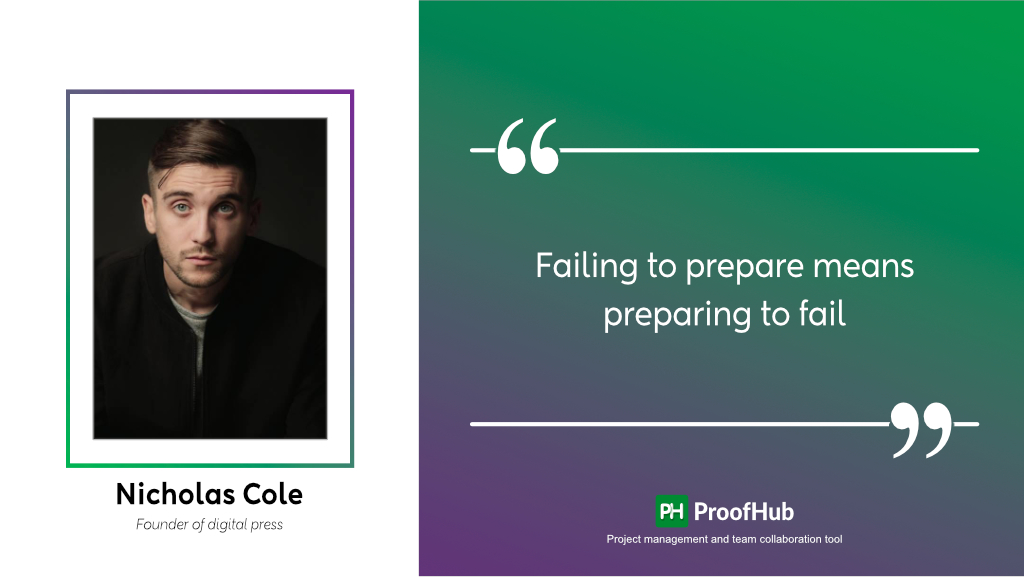 Nicholas Cole

Founder of digital press

“

Failing to prepare means preparing to fail

”

PH ProofHub

Project management and team collaboration tool